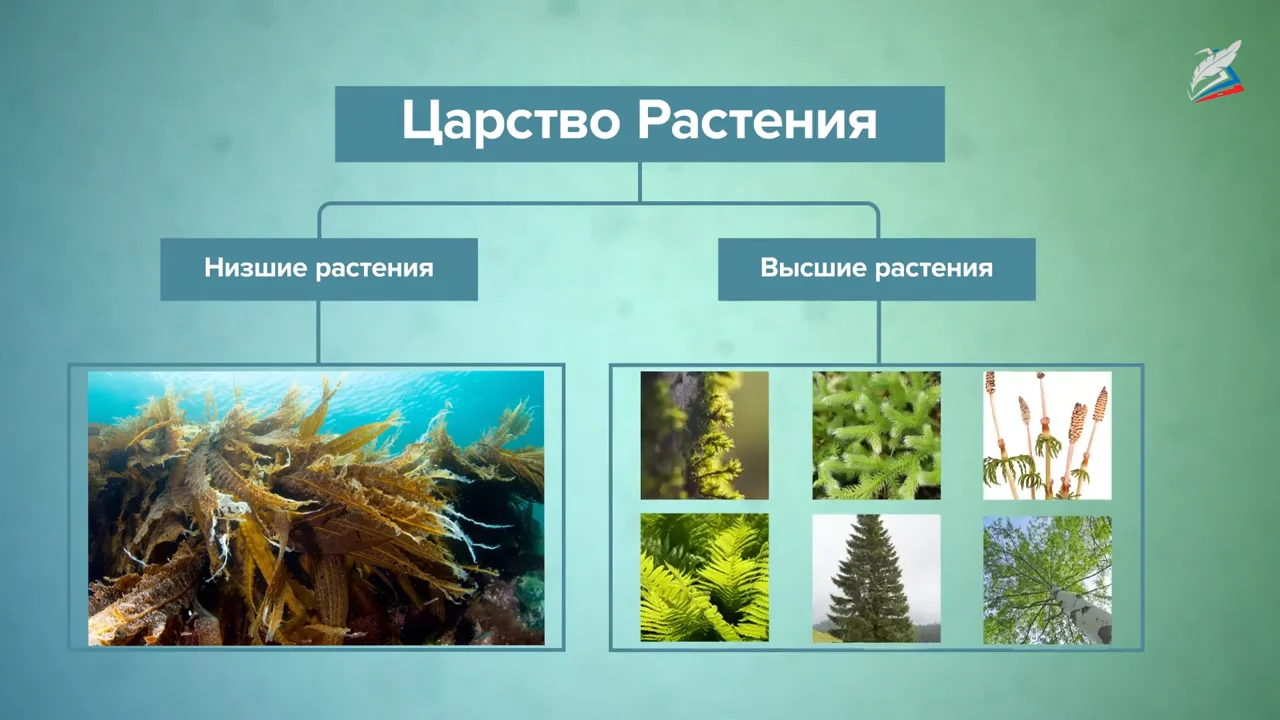 Царство Растения

Низшие растения

Высшие растения